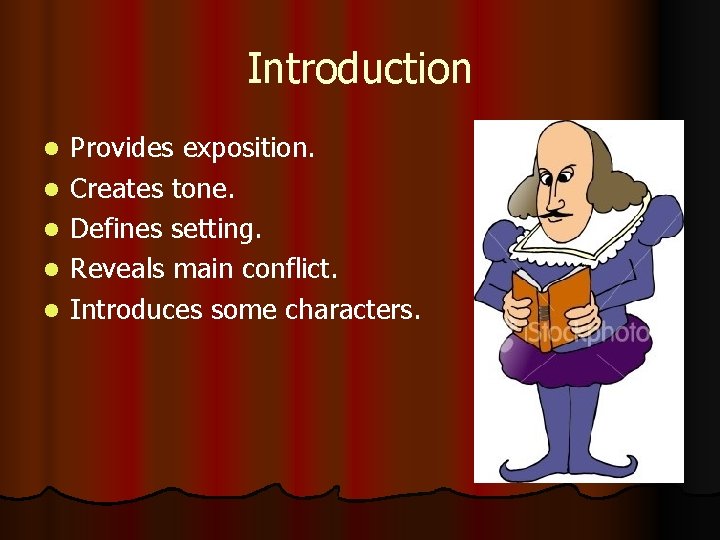 Introduction

- Provides exposition.
- Creates tone.
- Defines setting.
- Reveals main conflict.
- Introduces some characters.

iStockphoto